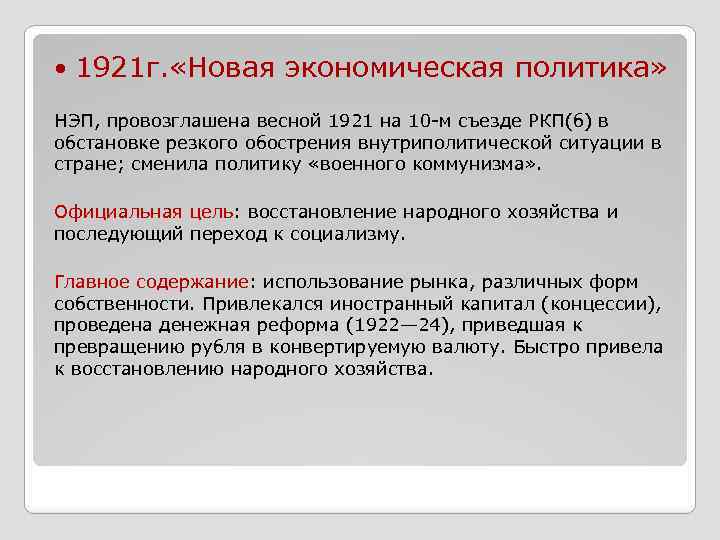 • 1921г.«Новая экономическая политика»

НЭП, провозглашена весной 1921 на 10-м съезде РКП(б) в обстановке резкого обострения внутриполитической ситуации в стране; сменила политику «военного коммунизма».

Официальная цель: восстановление народного хозяйства и последующий переход к социализму.

Главное содержание: использование рынка, различных форм собственности. Привлекался иностранный капитал (концессии), проведена денежная реформа (1922—24), приведшая к превращению рубля в конвертируемую валюту. Быстро привела к восстановлению народного хозяйства.